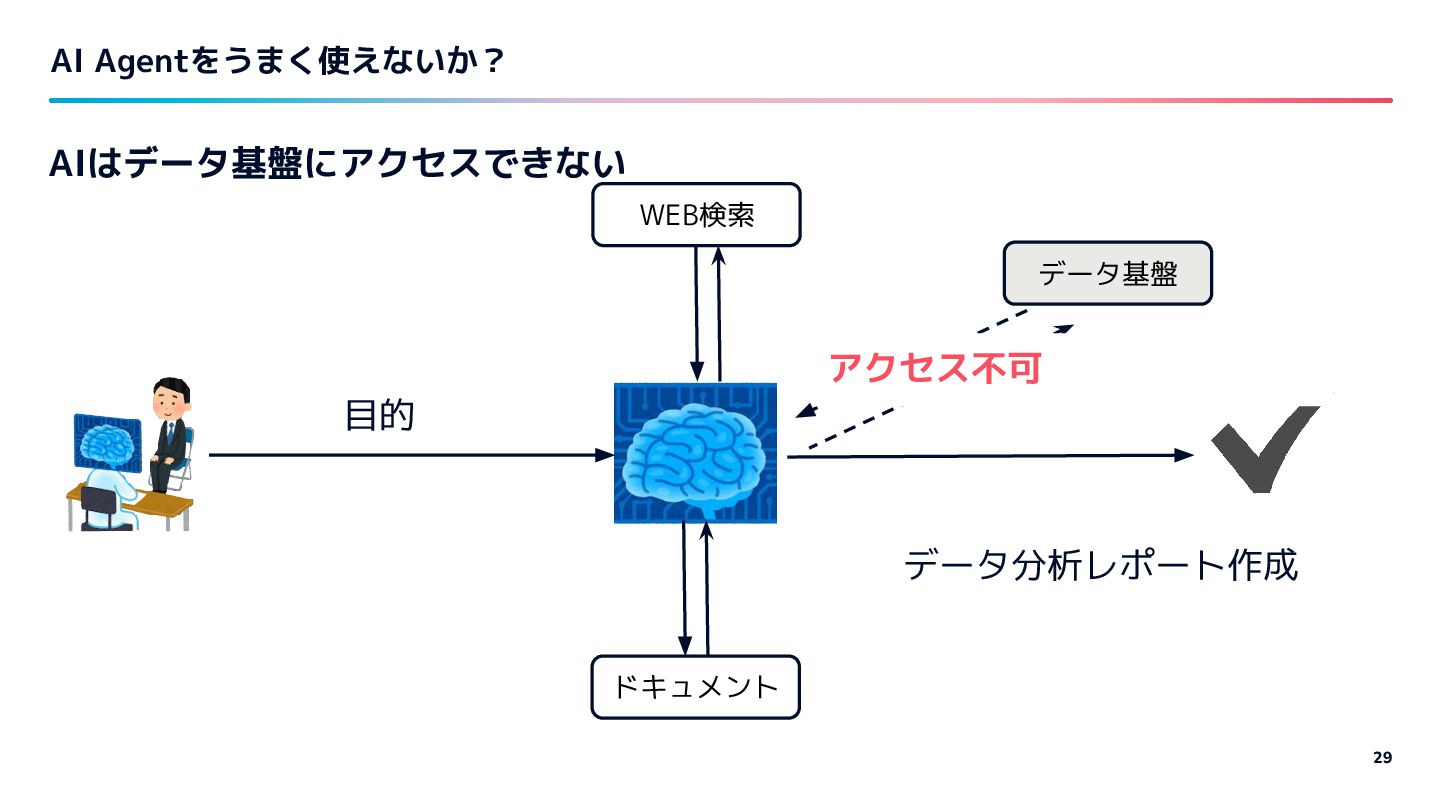 AI Agentをうまく使えないか？

AIはデータ基盤にアクセスできない

WEB検索

データ基盤

アクセス不可

目的

データ分析レポート作成

ドキュメント

29